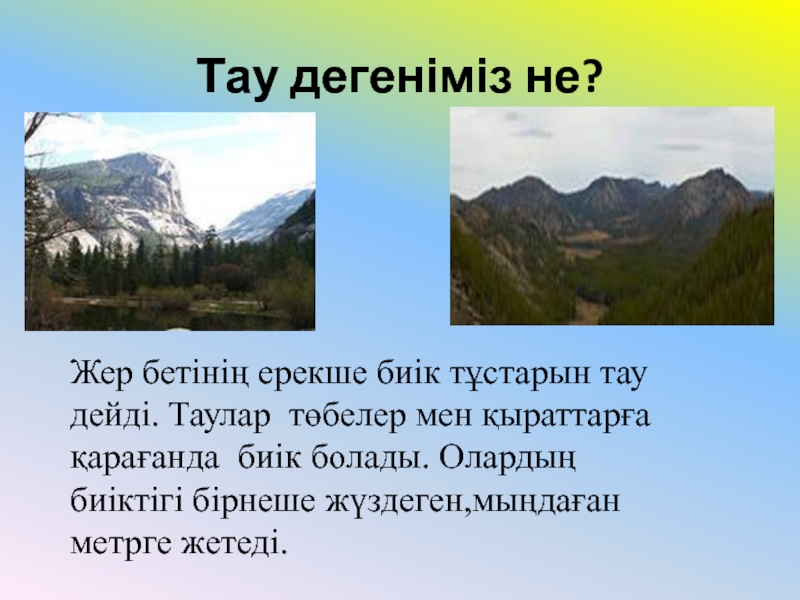 Тау дегеніміз не?

Жер бетінің ерекше биік тұстарын тау дейді. Таулар төбелер мен қыраттарға қарағанда биік болады. Олардың биіктігі бірнеше жүздеген,мыңдаған метрге жетеді.